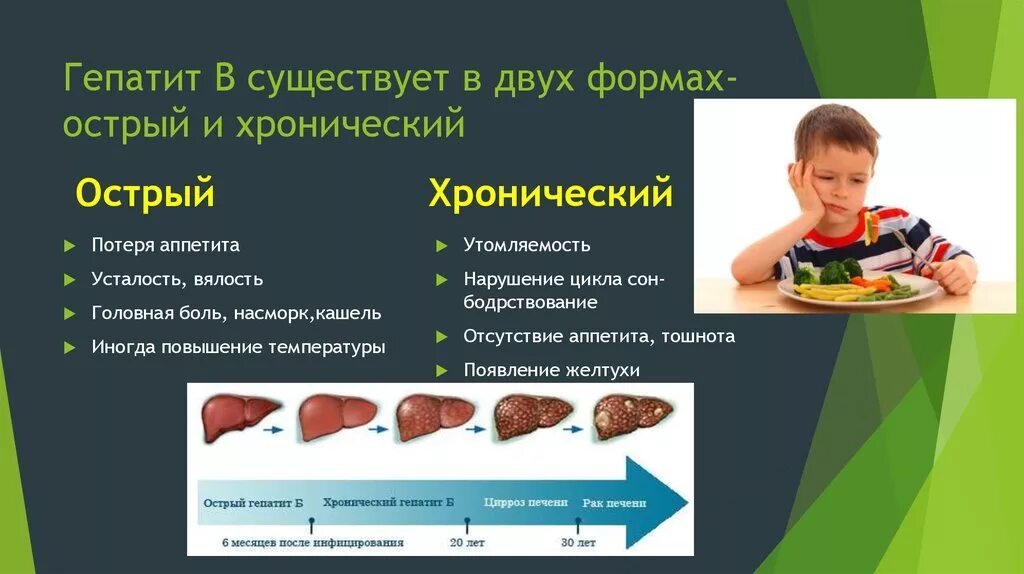 Гепатит В существует в двух формах- острый и хронический

Острый

Потеря аппетита

Усталость, вялость

Головная боль, насморк,кашель

Иногда повышение температуры

Хронический

Утомляемость

Нарушение цикла сон-бодрствование

Отсутствие аппетита, тошнота

Появление желтухи

Острый гепатит Б

Хронический гепатит Б

Цирроз печени

Рак печени

6 месяцев после инфицирования

20 лет

30 лет